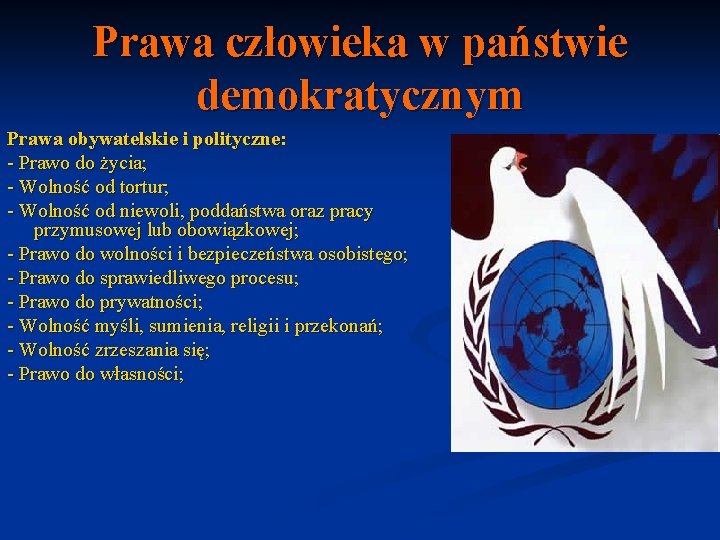 Prawa człowieka w państwie demokratycznym

Prawa obywatelskie i polityczne:
- Prawo do życia;
- Wolność od tortur;
- Wolność od niewoli, poddaństwa oraz pracy przymusowej lub obowiązkowej;
- Prawo do wolności i bezpieczeństwa osobistego;
- Prawo do sprawiedliwego procesu;
- Prawo do prywatności;
- Wolność myśli, sumienia, religii i przekonań;
- Wolność zrzeszania się;
- Prawo do własności;